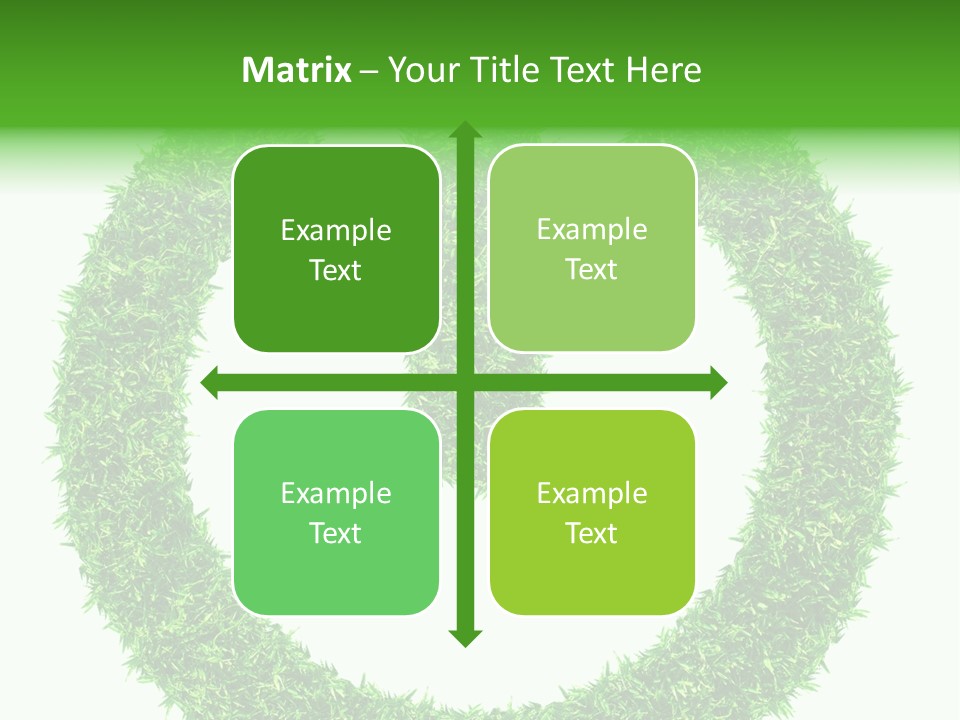 Matrix – Your Title Text Here

Example Text

Example Text

Example Text

Example Text